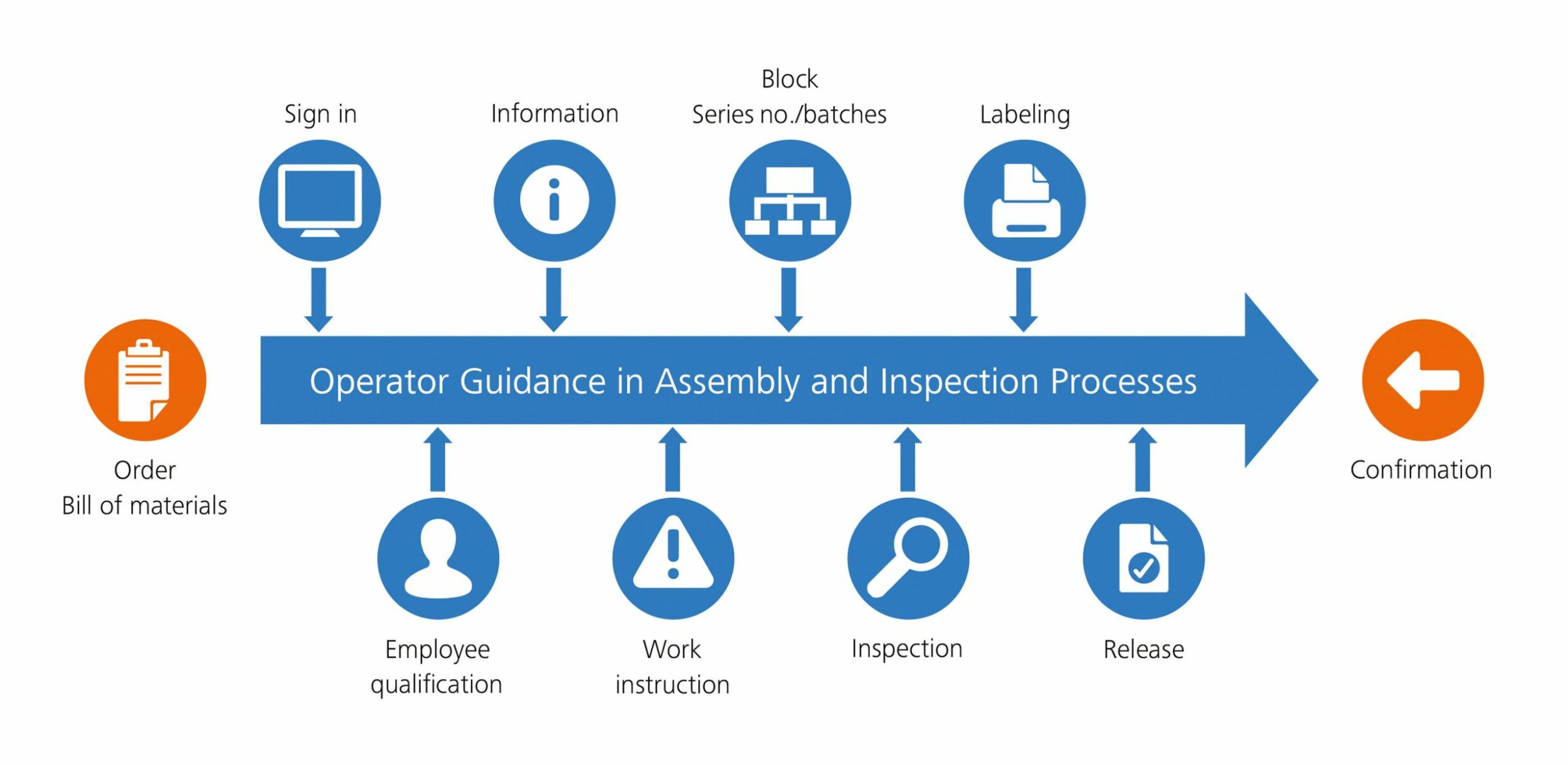 Sign in

Information

Block
Series no./batches

Labeling

Order
Bill of materials

Operator Guidance in Assembly and Inspection Processes

Confirmation

Employee
qualification

Work
instruction

Inspection

Release